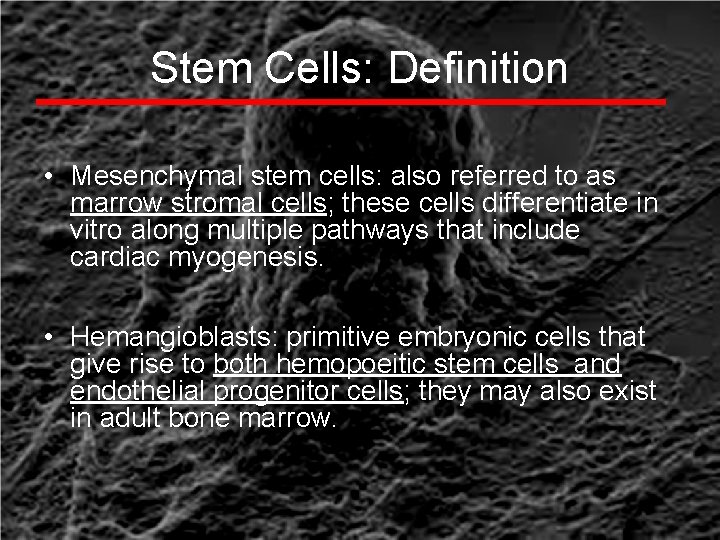 Stem Cells: Definition

• Mesenchymal stem cells: also referred to as marrow stromal cells; these cells differentiate in vitro along multiple pathways that include cardiac myogenesis.

• Hemangioblasts: primitive embryonic cells that give rise to both hemopoeitic stem cells and endothelial progenitor cells; they may also exist in adult bone marrow.